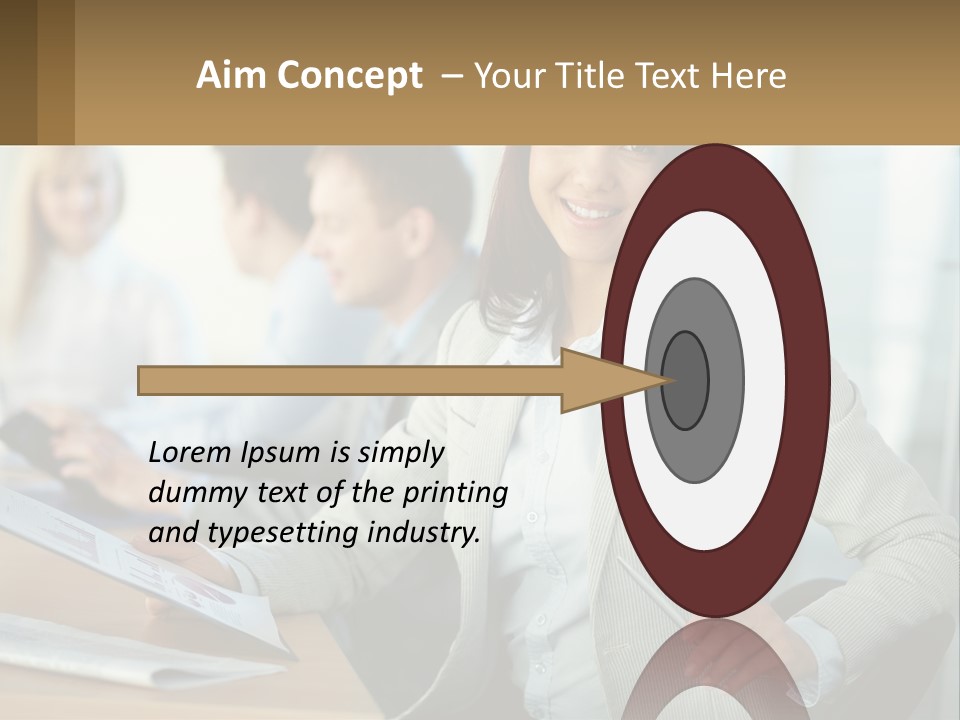 Aim Concept – Your Title Text Here

Lorem Ipsum is simply dummy text of the printing and typesetting industry.